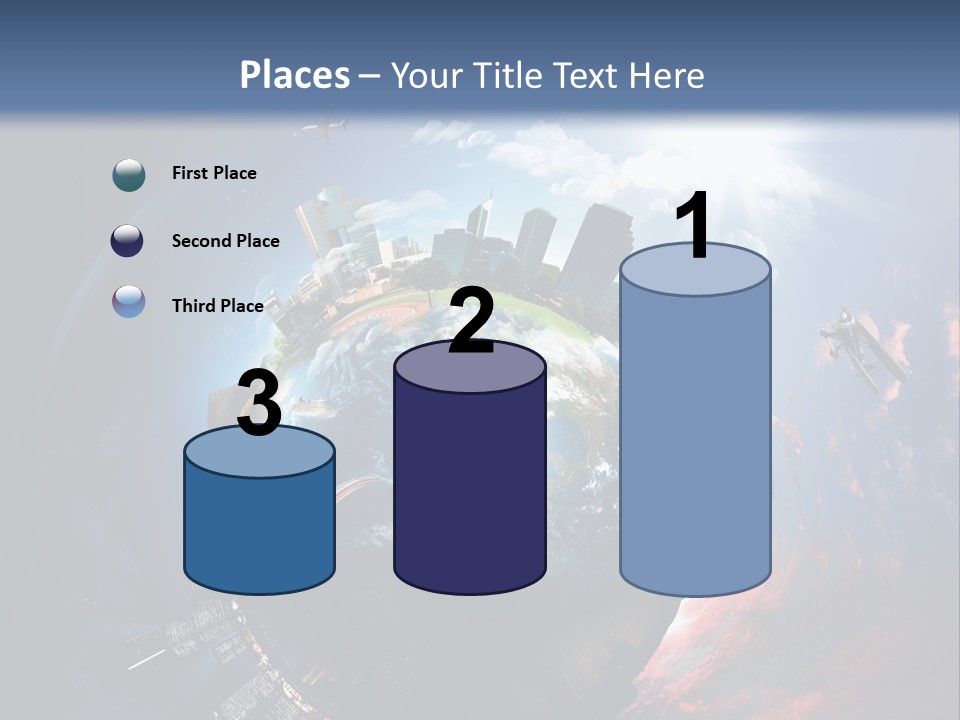 Places – Your Title Text Here

First Place

Second Place

Third Place

3

2

1